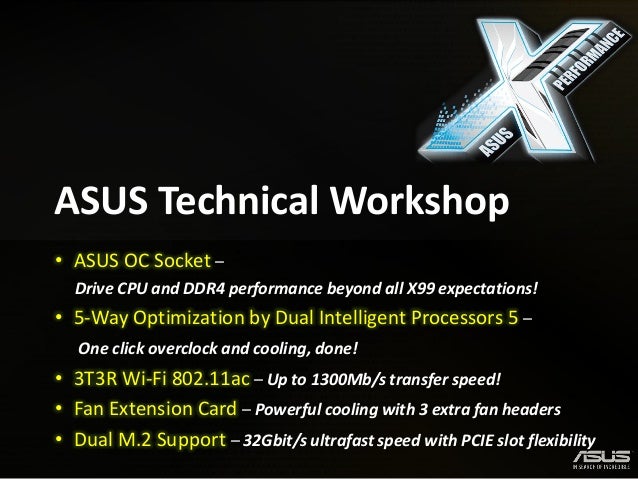 ASUS
PERFORMANCE

ASUS Technical Workshop

• ASUS OC Socket – Drive CPU and DDR4 performance beyond all X99 expectations!
• 5-Way Optimization by Dual Intelligent Processors 5 – One click overclock and cooling, done!
• 3T3R Wi-Fi 802.11ac – Up to 1300Mb/s transfer speed!
• Fan Extension Card – Powerful cooling with 3 extra fan headers
• Dual M.2 Support – 32Gbit/s ultrafast speed with PCIE slot flexibility

ASUS
IN SEARCH OF INCREDIBLE